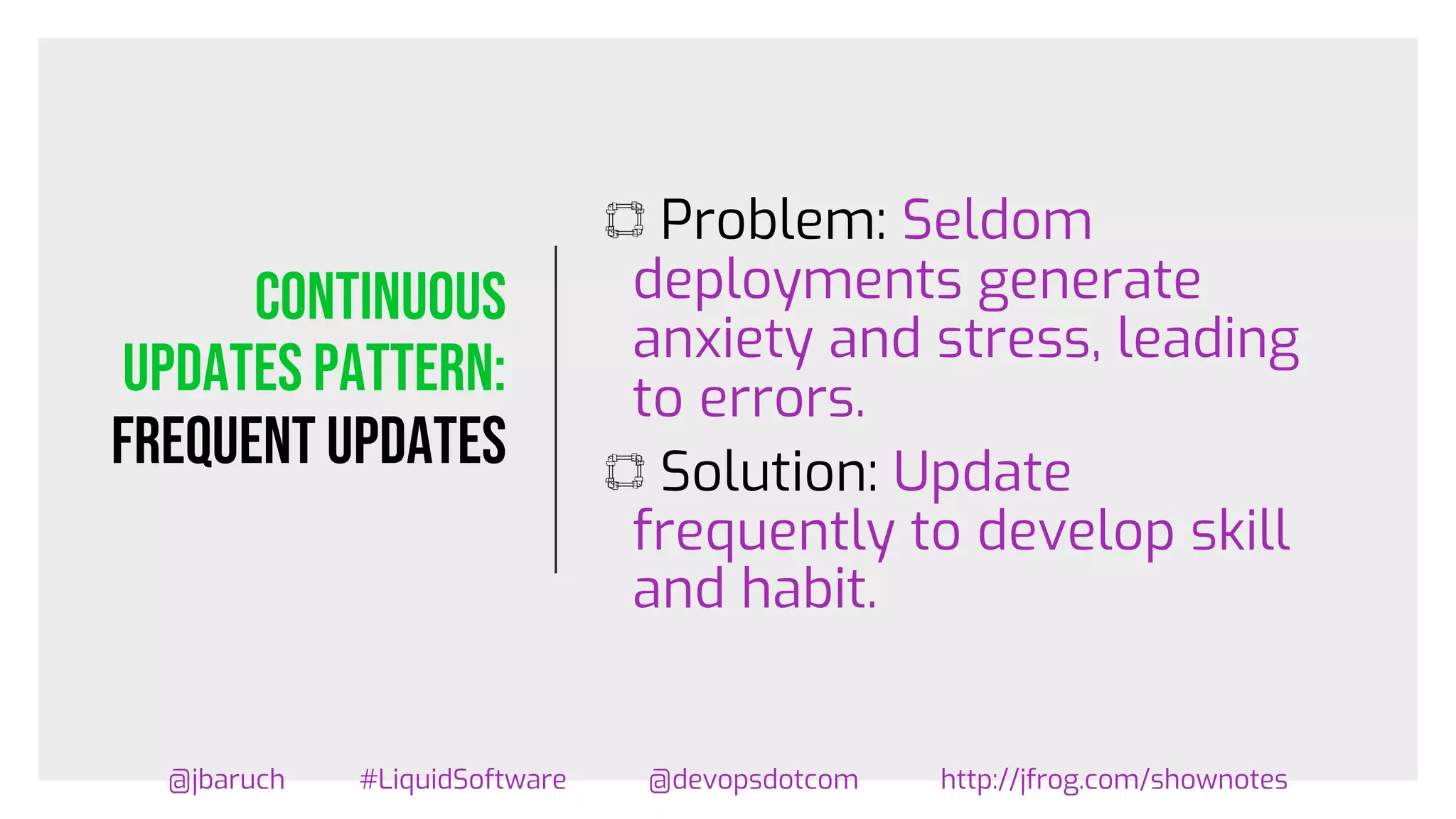 CONTINUOUS UPDATES PATTERN: FREQUENT UPDATES

Problem: Seldom deployments generate anxiety and stress, leading to errors.

Solution: Update frequently to develop skill and habit.

@jbaruch #LiquidSoftware @devopsdotcom http://jfrog.com/shownotes